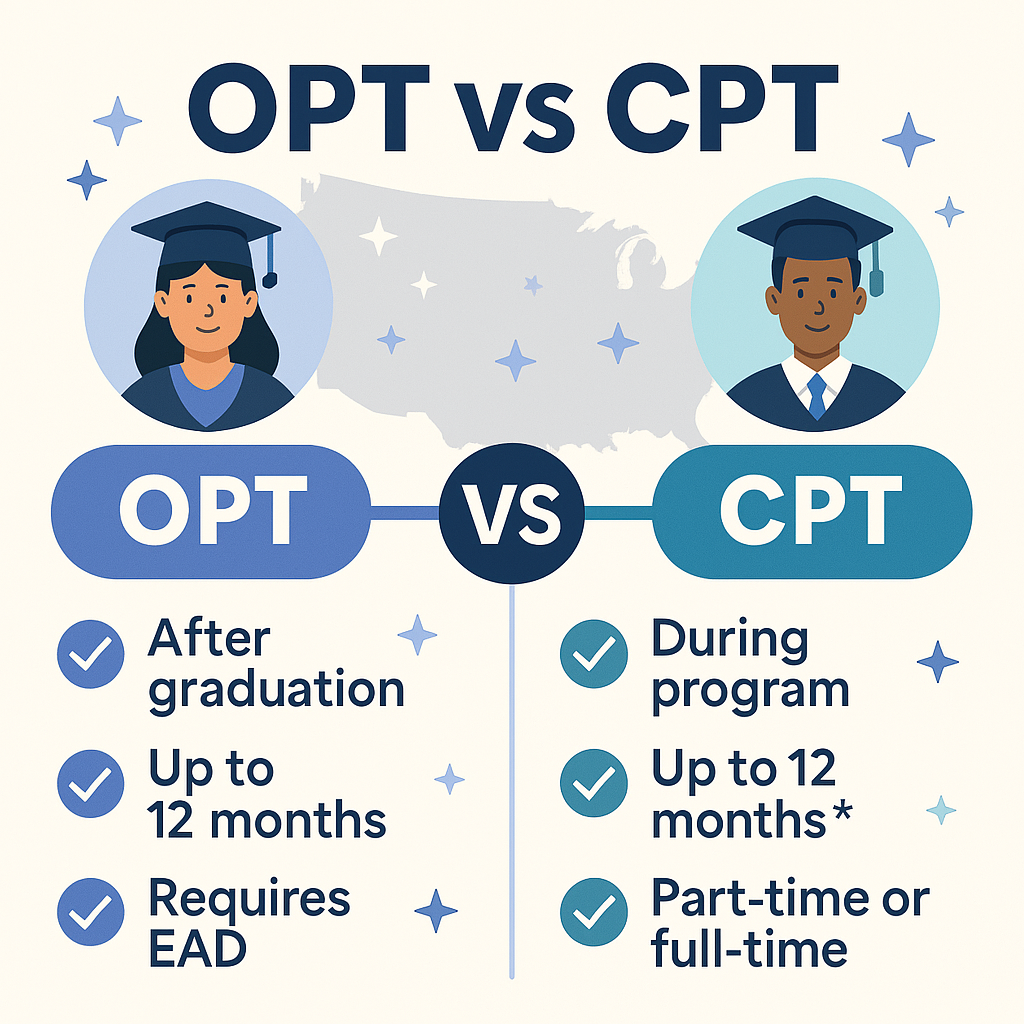 OPT vs CPT

OPT

VS

CPT

After graduation

Up to 12 months

Requires EAD

During program

Up to 12 months*

Part-time or full-time